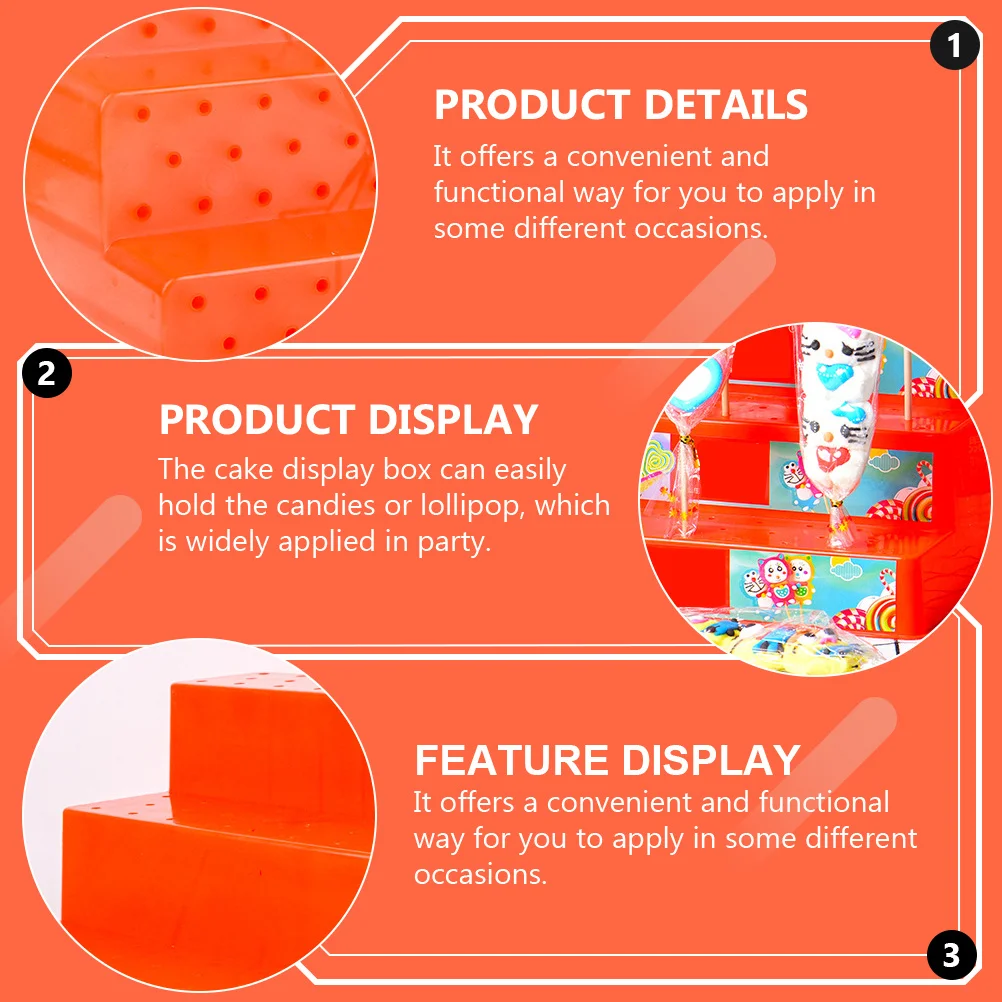 1

PRODUCT DETAILS

It offers a convenient and functional way for you to apply in some different occasions.

2

PRODUCT DISPLAY

The cake display box can easily hold the candies or lollipop, which is widely applied in party.

FEATURE DISPLAY

It offers a convenient and functional way for you to apply in some different occasions.

3